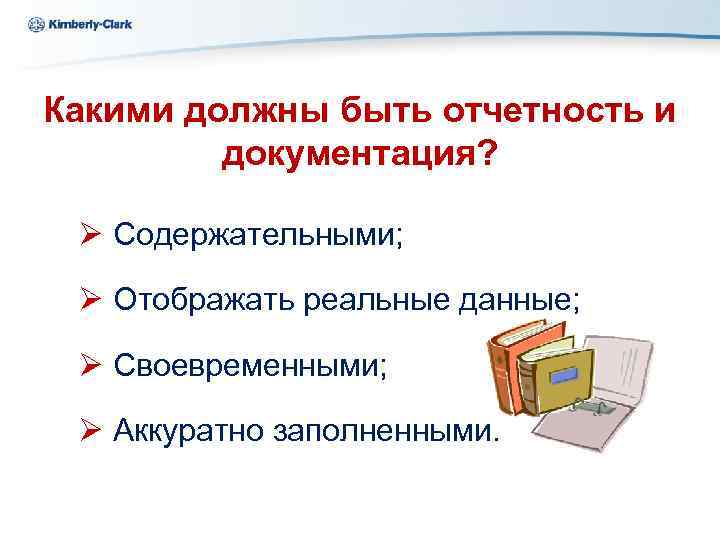 Kimberly-Clark

Какими должны быть отчетность и документация?

➢ Содержательными;

➢ Отображать реальные данные;

➢ Своевременными;

➢ Аккуратно заполненными.